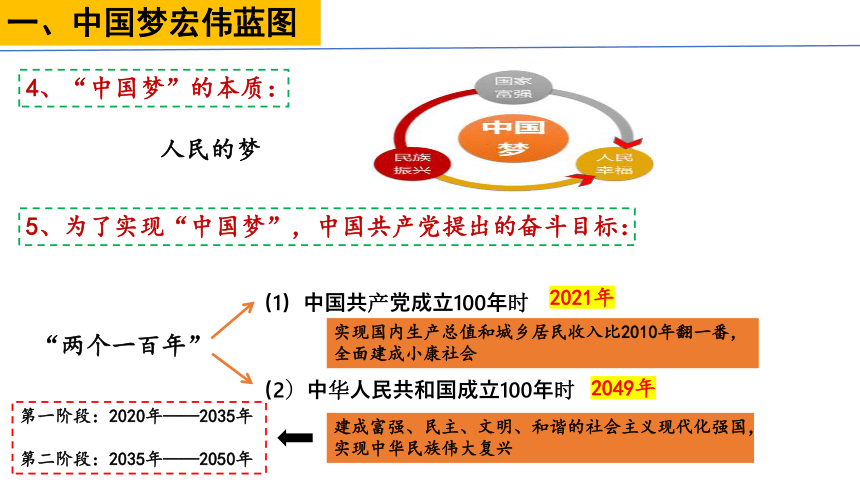 一、中国梦宏伟蓝图

4、“中国梦”的本质：

人民的梦

国家富强

中国梦

民族振兴

人民幸福

5、为了实现“中国梦”，中国共产党提出的奋斗目标：

“两个一百年”

(1) 中国共产党成立100年时 2021年

实现国内生产总值和城乡居民收入比2010年翻一番，全面建成小康社会

(2) 中华人民共和国成立100年时 2049年

建成富强、民主、文明、和谐的社会主义现代化强国，实现中华民族伟大复兴

第一阶段：2020年——2035年

第二阶段：2035年——2050年